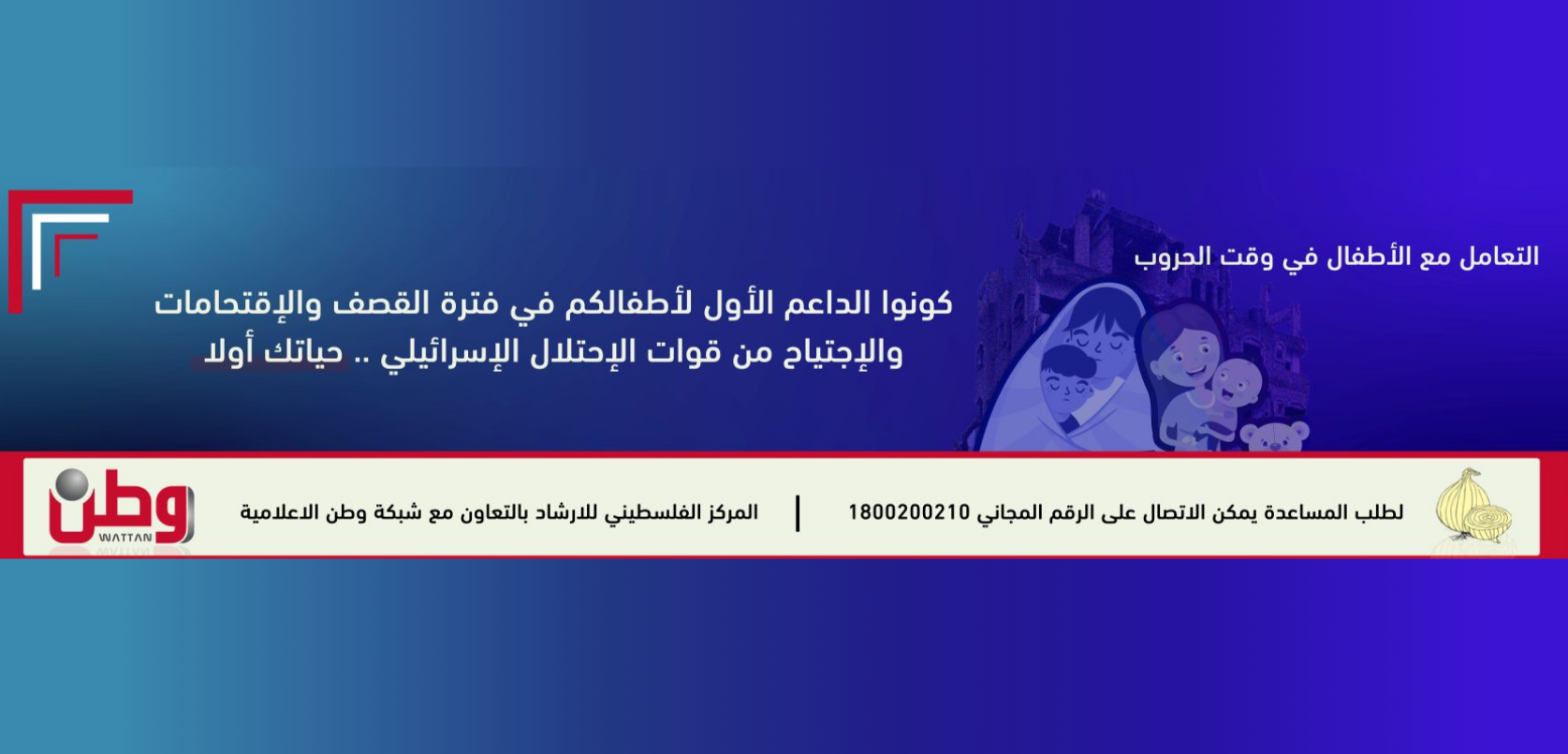 التعامل مع الأطفال في وقت الحروب

كونوا الداعم الأول لأطفالكم في فترة القصف والإقتحامات والإجتياح من قوات الإحتلال الإسرائيلي .. حياتك أولا

لطلب المساعدة يمكن الاتصال على الرقم المجاني 1800200210 | المركز الفلسطيني للارشاد بالتعاون مع شبكة وطن الاعلامية

وطن
WATTAN